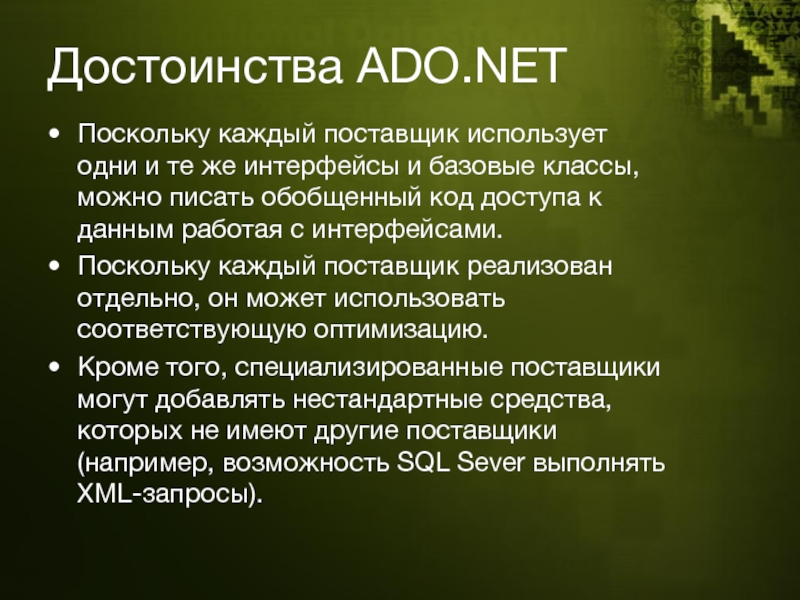 Достоинства ADO.NET

• Поскольку каждый поставщик использует одни и те же интерфейсы и базовые классы, можно писать обобщенный код доступа к данным работая с интерфейсами.

• Поскольку каждый поставщик реализован отдельно, он может использовать соответствующую оптимизацию.

• Кроме того, специализированные поставщики могут добавлять нестандартные средства, которых не имеют другие поставщики (например, возможность SQL Sever выполнять XML-запросы).